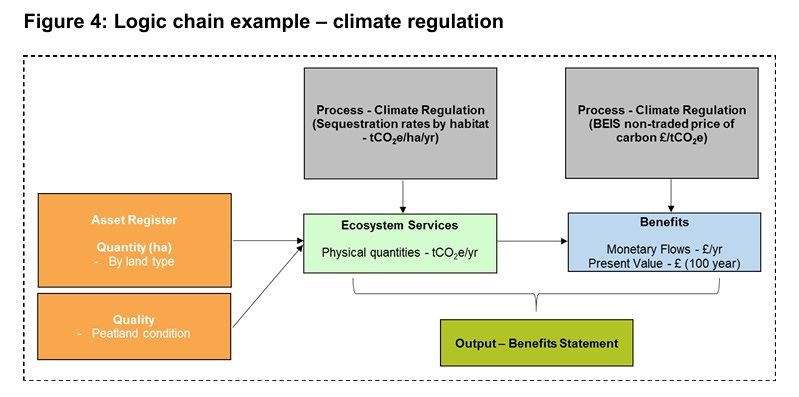 Figure 4: Logic chain example – climate regulation

Process - Climate Regulation (Sequestration rates by habitat - $tCO_2e$/ha/yr)

Process - Climate Regulation (BEIS non-traded price of carbon £/$tCO_2e$)

Asset Register

Quantity (ha)
- By land type

Quality
- Peatland condition

Ecosystem Services

Physical quantities - $tCO_2e$/yr

Benefits

Monetary Flows - £/yr
Present Value - £ (100 year)

Output – Benefits Statement